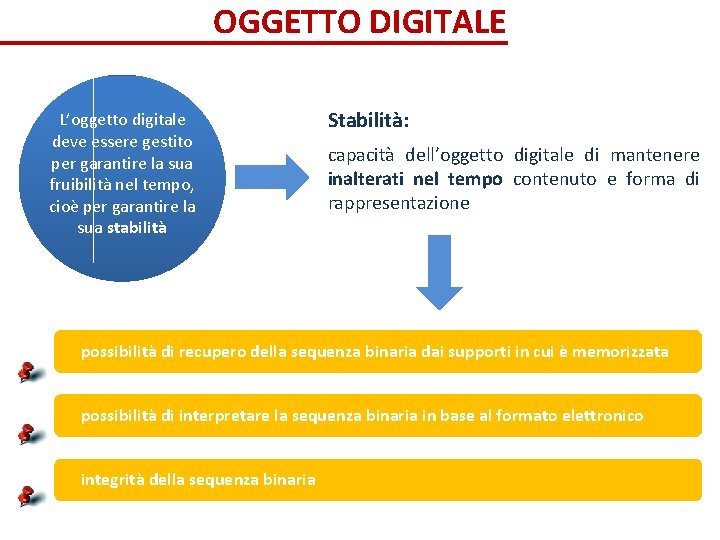 OGGETTO DIGITALE

L'oggetto digitale deve essere gestito per garantire la sua fruibilità nel tempo, cioè per garantire la sua stabilità

Stabilità:

capacità dell'oggetto digitale di mantenere inalterati nel tempo contenuto e forma di rappresentazione

possibilità di recupero della sequenza binaria dai supporti in cui è memorizzata

possibilità di interpretare la sequenza binaria in base al formato elettronico

integrità della sequenza binaria